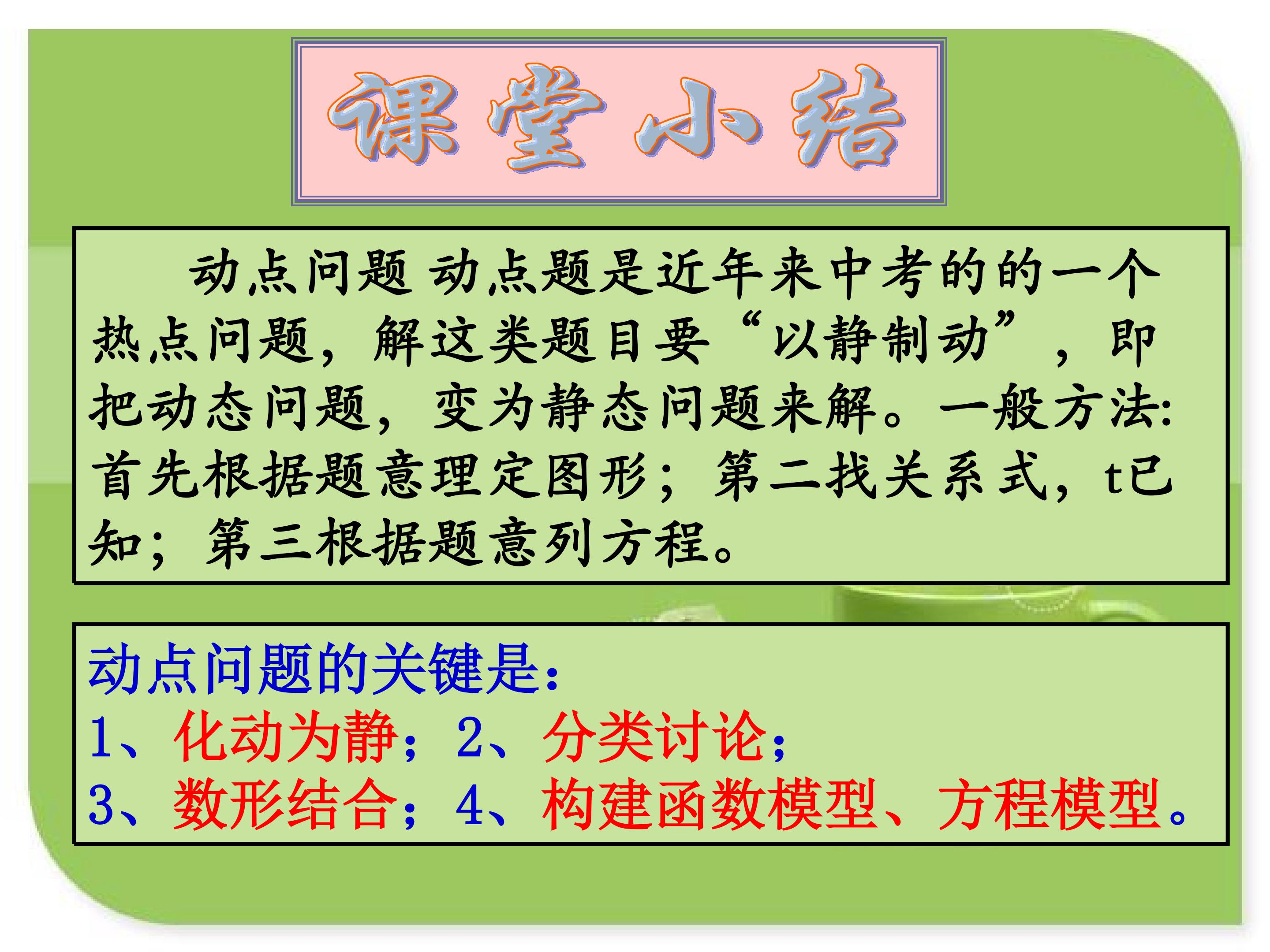 课堂小结

动点问题 动点题是近年来中考的的一个热点问题，解这类题目要“以静制动”，即把动态问题，变为静态问题来解。一般方法:首先根据题意理定图形；第二找关系式，t已知；第三根据题意列方程。

动点问题的关键是：
1、化动为静；2、分类讨论；
3、数形结合；4、构建函数模型、方程模型。